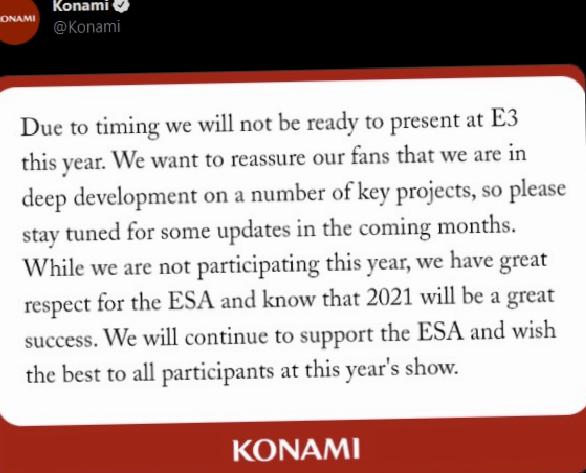 ONAMI

Konami
@Konami

Due to timing we will not be ready to present at E3 this year. We want to reassure our fans that we are in deep development on a number of key projects, so please stay tuned for some updates in the coming months. While we are not participating this year, we have great respect for the ESA and know that 2021 will be a great success. We will continue to support the ESA and wish the best to all participants at this year's show.

KONAMI